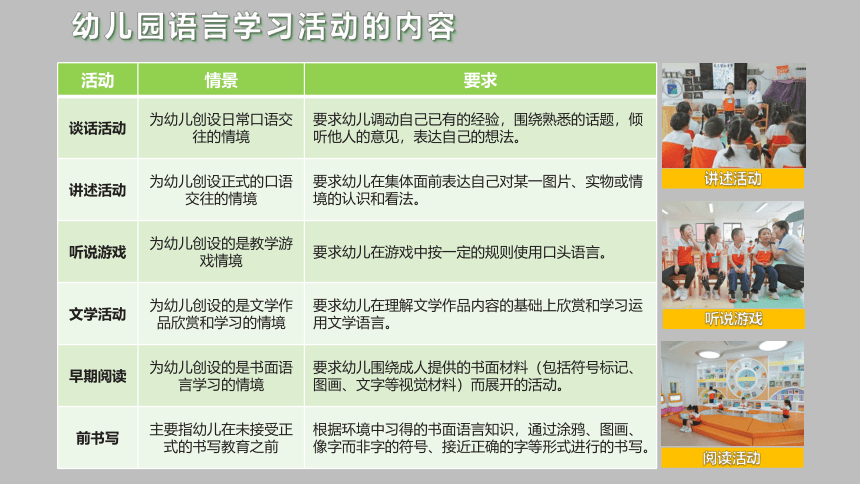 幼儿园语言学习活动的内容

| 活动 | 情景 | 要求 |
|---|---|---|
| 谈话活动 | 为幼儿创设日常口语交往的情境 | 要求幼儿调动自己已有的经验，围绕熟悉的话题，倾听他人的意见，表达自己的想法。 |
| 讲述活动 | 为幼儿创设正式的口语交往的情境 | 要求幼儿在集体面前表达自己对某一图片、实物或情境的认识和看法。 |
| 听说游戏 | 为幼儿创设的是教学游戏情境 | 要求幼儿在游戏中按一定的规则使用口头语言。 |
| 文学活动 | 为幼儿创设的是文学作品欣赏和学习的情境 | 要求幼儿在理解文学作品内容的基础上欣赏和学习运用文学语言。 |
| 早期阅读 | 为幼儿创设的是书面语言学习的情境 | 要求幼儿围绕成人提供的书面材料（包括符号标记、图画、文字等视觉材料）而展开的活动。 |
| 前书写 | 主要指幼儿在未接受正式的书写教育之前 | 根据环境中习得的书面语言知识，通过涂鸦、图画、像字而非字的符号、接近正确的字等形式进行的书写。 |

讲述活动

听说游戏

阅读活动